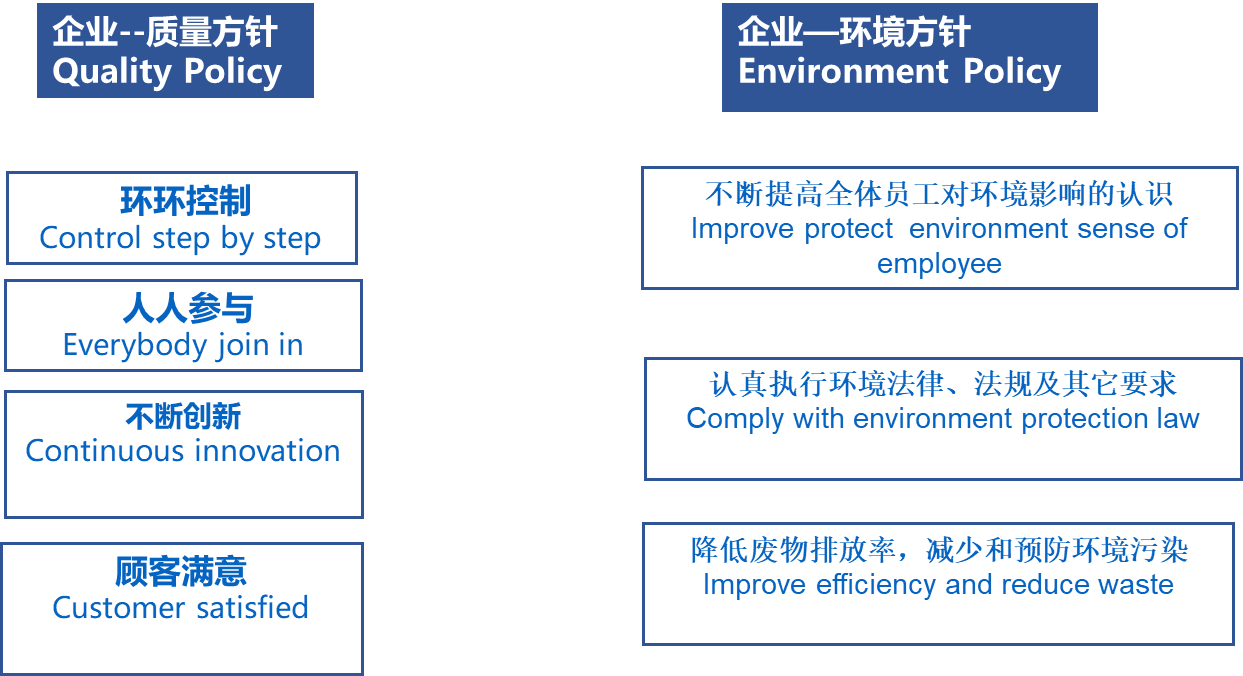 企业--质量方针
Quality Policy

环环控制
Control step by step

人人参与
Everybody join in

不断创新
Continuous innovation

顾客满意
Customer satisfied

企业—环境方针
Environment Policy

不断提高全体员工对环境影响的认识
Improve protect environment sense of employee

认真执行环境法律、法规及其它要求
Comply with environment protection law

降低废物排放率，减少和预防环境污染
Improve efficiency and reduce waste